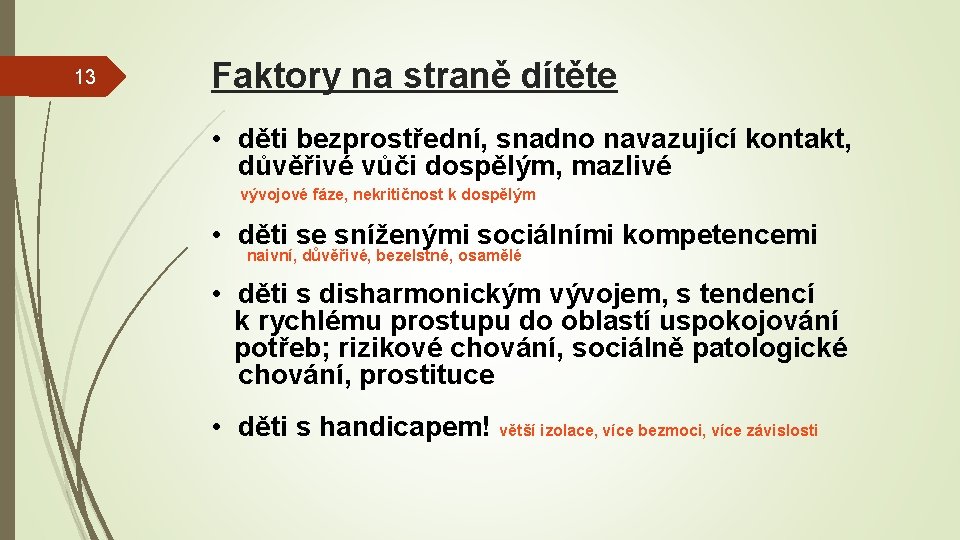 13

Faktory na straně dítěte

• děti bezprostřední, snadno navazující kontakt, důvěřivé vůči dospělým, mazlivé

vývojové fáze, nekritičnost k dospělým

• děti se sníženými sociálními kompetencemi

naivní, důvěřivé, bezelstné, osamělé

• děti s disharmonickým vývojem, s tendencí k rychlému prostupu do oblastí uspokojování potřeb; rizikové chování, sociálně patologické chování, prostituce

• děti s handicapem! větší izolace, více bezmoci, více závislosti